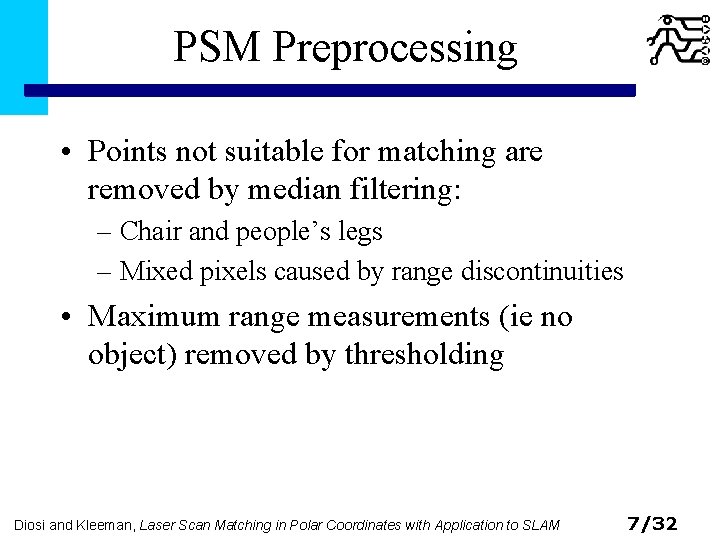 PSM Preprocessing

• Points not suitable for matching are removed by median filtering:
– Chair and people’s legs
– Mixed pixels caused by range discontinuities

• Maximum range measurements (ie no object) removed by thresholding

Diosi and Kleeman, Laser Scan Matching in Polar Coordinates with Application to SLAM

7/32